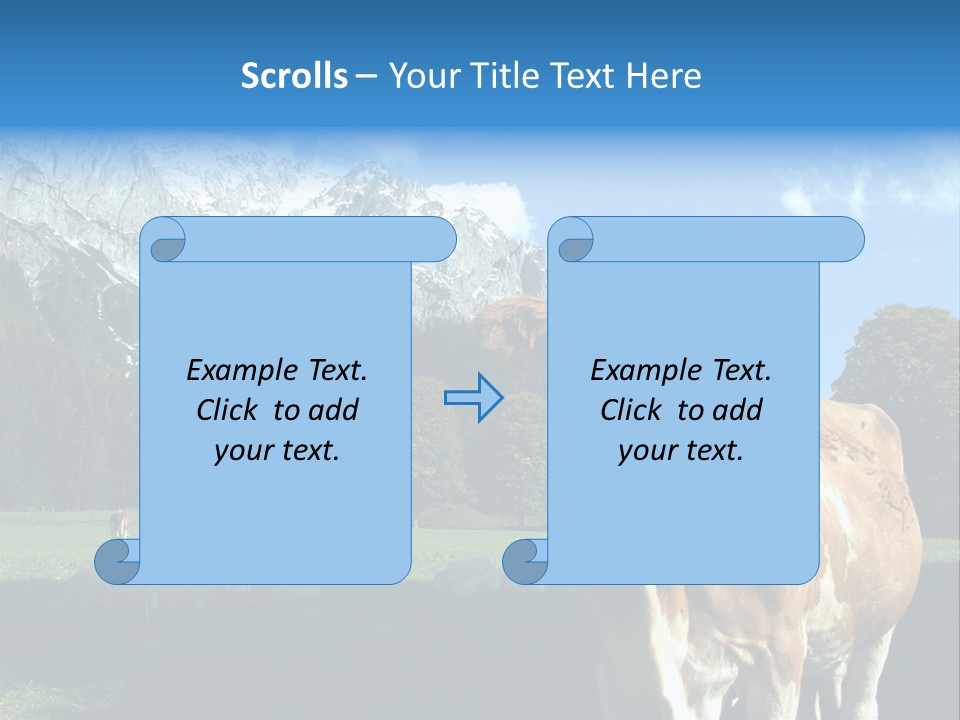 Scrolls – Your Title Text Here

Example Text. Click to add your text.

Example Text. Click to add your text.